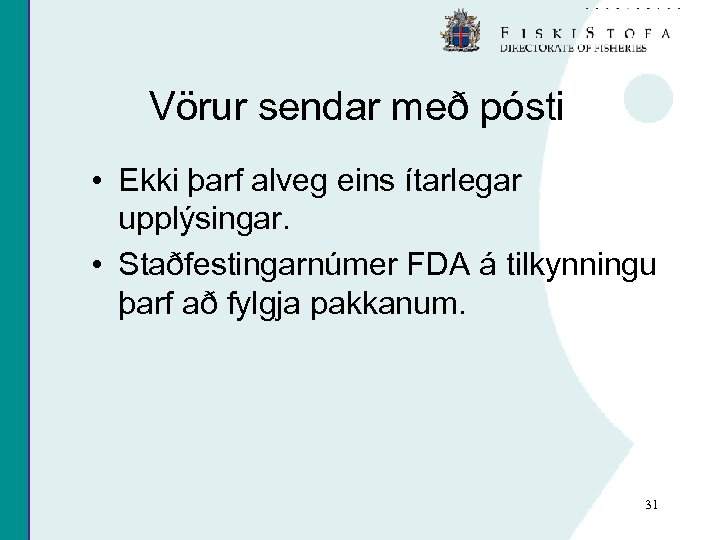 FISKISTOFA
DIRECTORATE OF FISHERIES

Vörur sendar með pósti

• Ekki þarf alveg eins ítarlegar upplýsingar.
• Staðfestingarnúmer FDA á tilkynningu þarf að fylgja pakkanum.

31